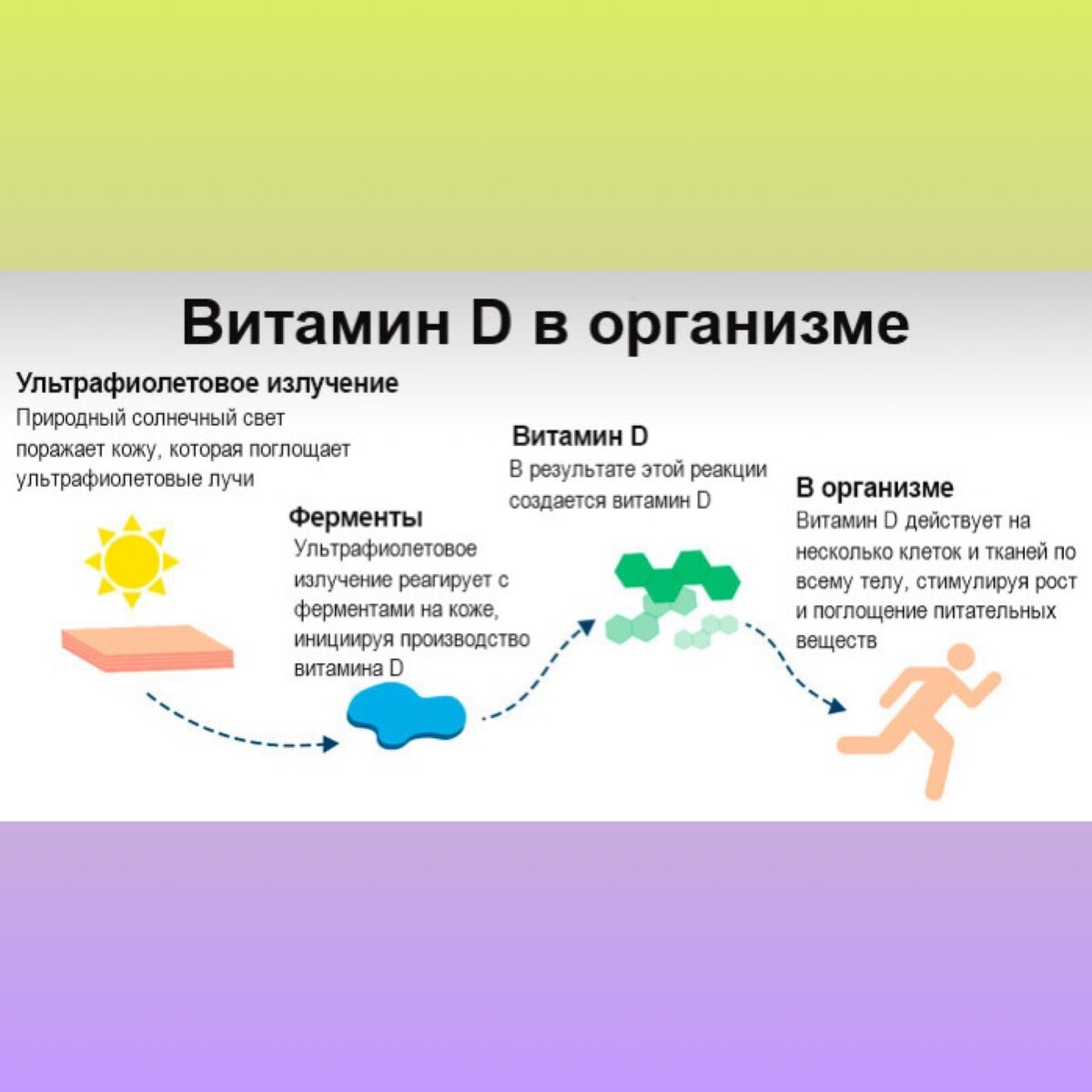 Витамин D в организме

Ультрафиолетовое излучение
Природный солнечный свет поражает кожу, которая поглощает ультрафиолетовые лучи

Ферменты
Ультрафиолетовое излучение реагирует с ферментами на коже, инициируя производство витамина D

Витамин D
В результате этой реакции создается витамин D

В организме
Витамин D действует на несколько клеток и тканей по всему телу, стимулируя рост и поглощение питательных веществ